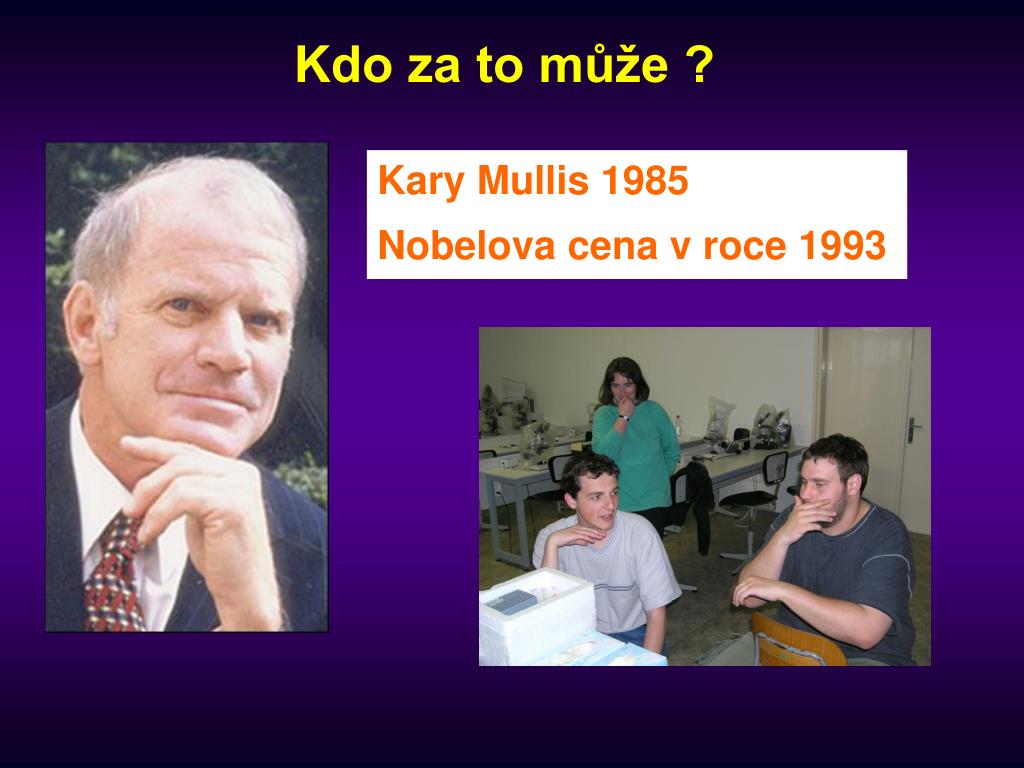 Kdo za to může ?

Kary Mullis 1985

Nobelova cena v roce 1993